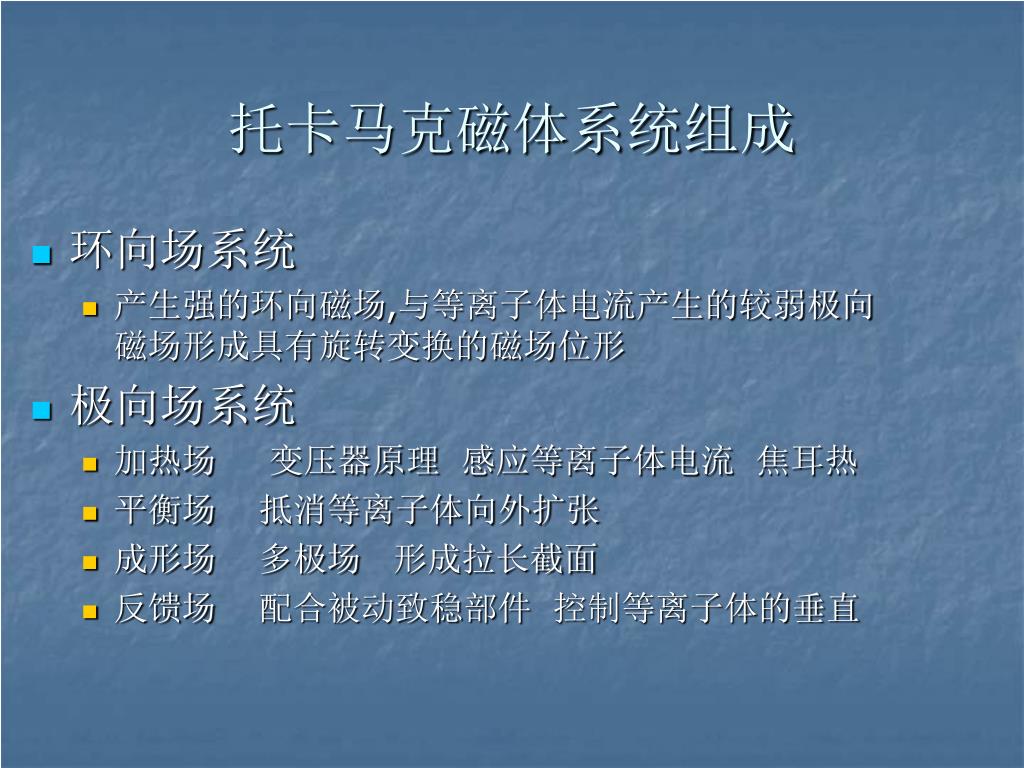 托卡马克磁体系统组成

环向场系统
产生强的环向磁场,与等离子体电流产生的较弱极向磁场形成具有旋转变换的磁场位形

极向场系统
加热场　变压器原理　感应等离子体电流　焦耳热
平衡场　抵消等离子体向外扩张
成形场　多极场　形成拉长截面
反馈场　配合被动致稳部件　控制等离子体的垂直